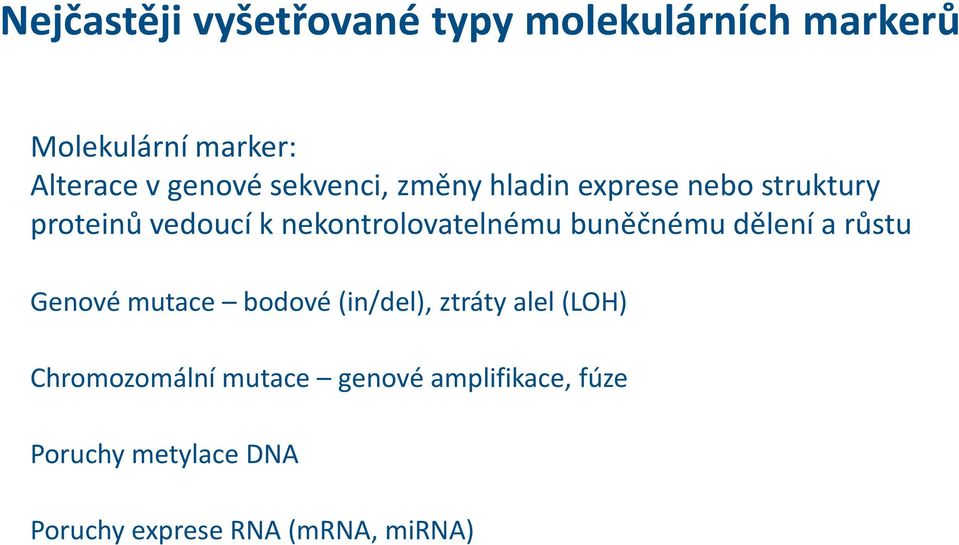 Nejčastěji vyšetřované typy molekulárních markerů

Molekulární marker:
Alterace v genové sekvenci, změny hladin exprese nebo struktury proteinů vedoucí k nekontrolovatelnému buněčnému dělení a růstu

Genové mutace – bodové (in/del), ztráty alel (LOH)

Chromozomální mutace – genové amplifikace, fúze

Poruchy metylace DNA

Poruchy exprese RNA (mRNA, miRNA)